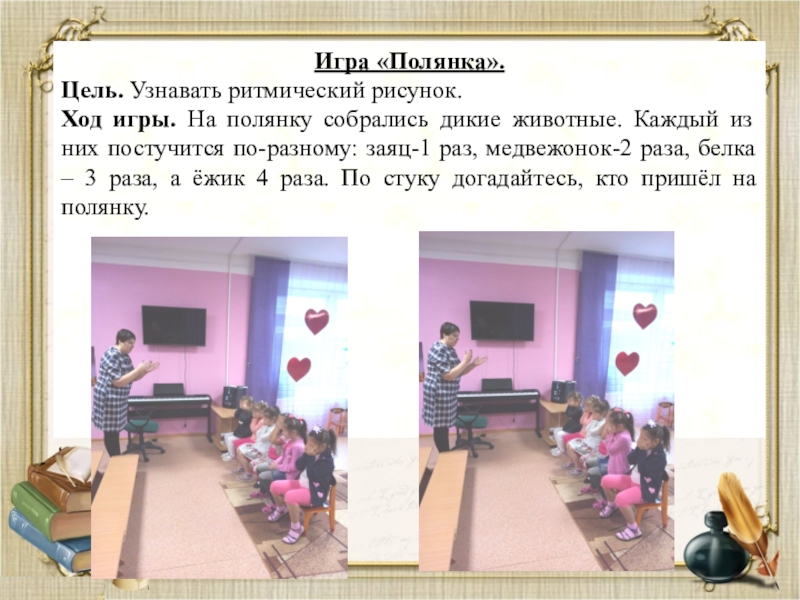 Игра «Полянка».

Цель. Узнавать ритмический рисунок.

Ход игры. На полянку собрались дикие животные. Каждый из них постучится по-разному: заяц-1 раз, медвежонок-2 раза, белка – 3 раза, а ёжик 4 раза. По стуку догадайтесь, кто пришёл на полянку.